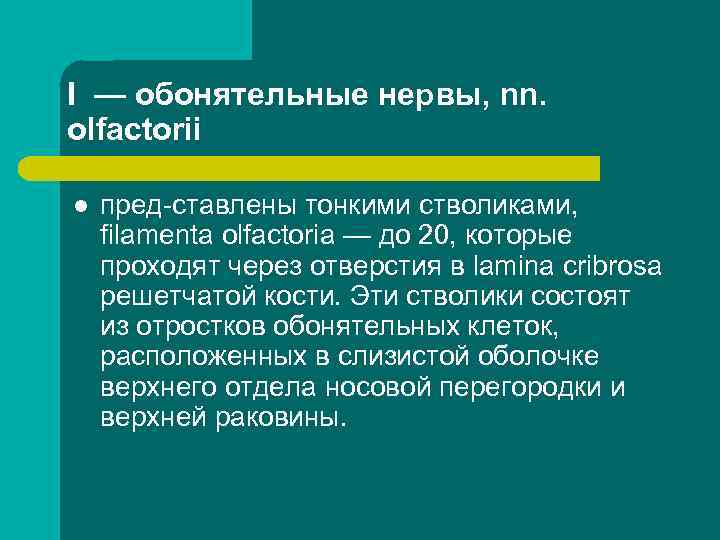 I — обонятельные нервы, nn. olfactorii

● пред-ставлены тонкими стволиками, filamenta olfactoria — до 20, которые проходят через отверстия в lamina cribrosa решетчатой кости. Эти стволики состоят из отростков обонятельных клеток, расположенных в слизистой оболочке верхнего отдела носовой перегородки и верхней раковины.